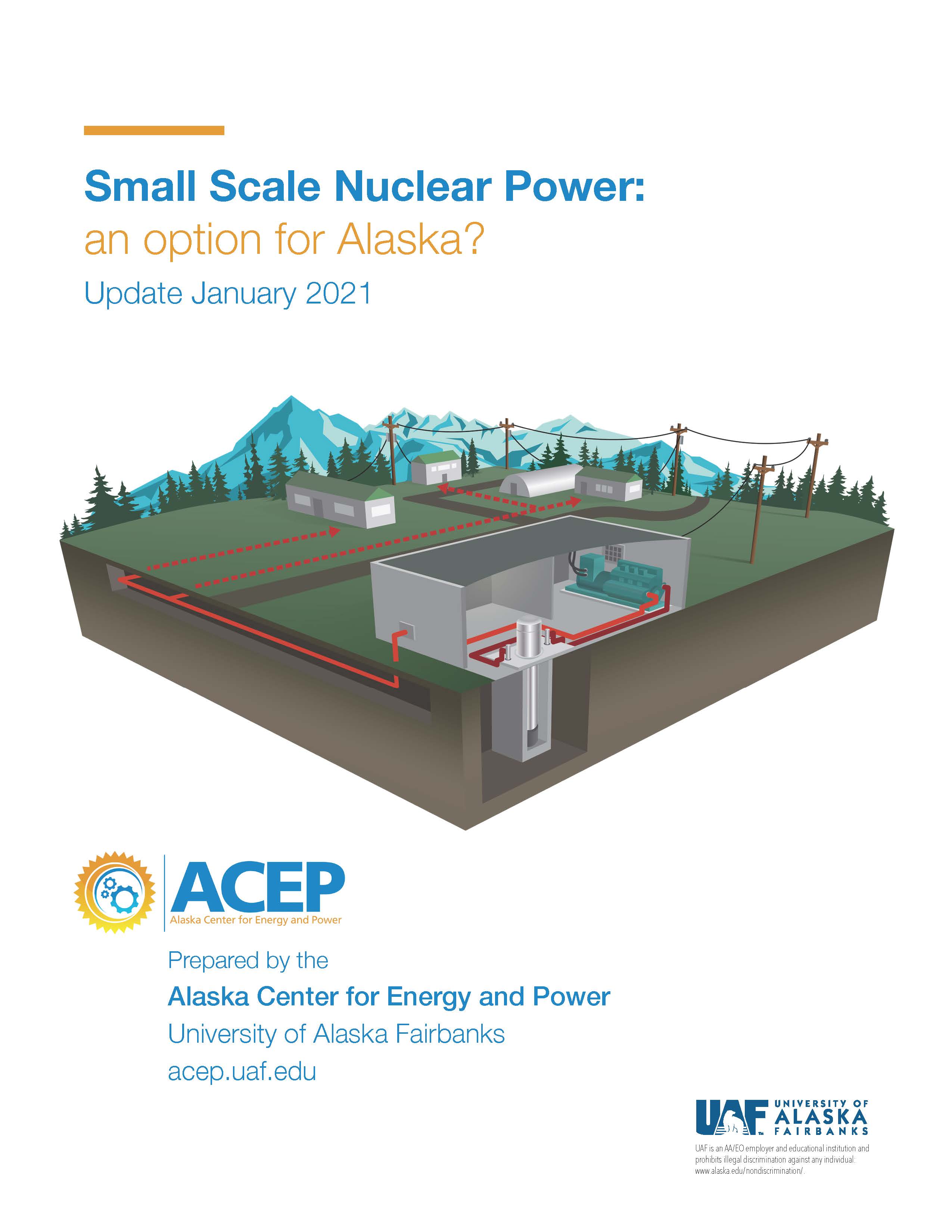 Small Scale Nuclear Power:
an option for Alaska?
Update January 2021

ACEP
Alaska Center for Energy and Power

Prepared by the
Alaska Center for Energy and Power
University of Alaska Fairbanks
acep.uaf.edu

UAF UNIVERSITY OF ALASKA FAIRBANKS

UAF is an AA/EO employer and educational institution and prohibits illegal discrimination against any individual: www.alaska.edu/nondiscrimination/.